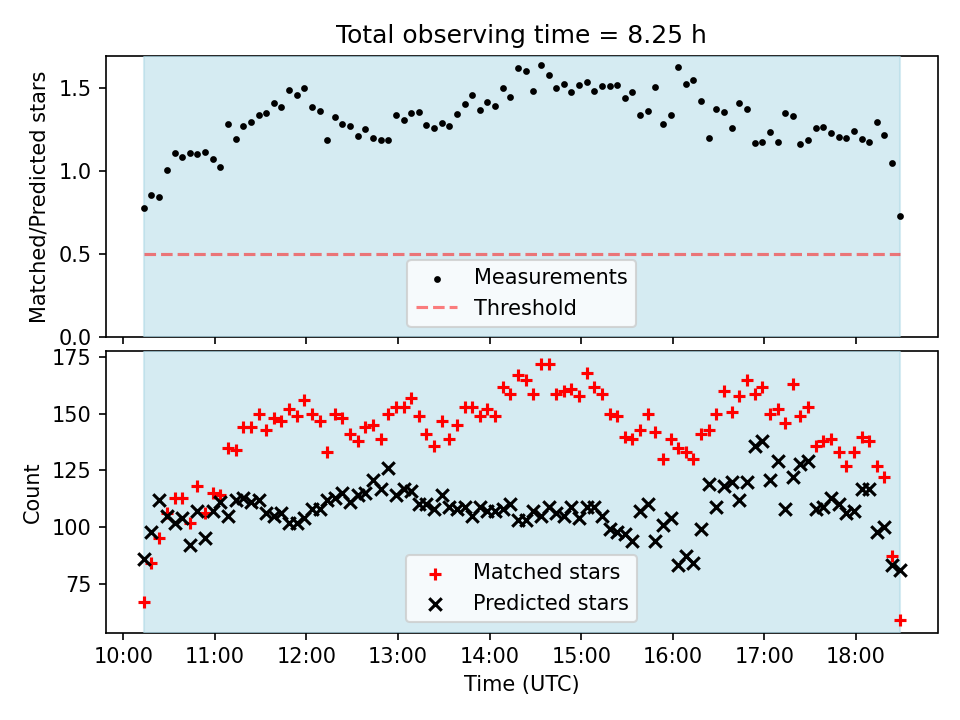 Total observing time = 8.25 h

Matched/Predicted stars

1.5
1.0
0.5
0.0

Measurements
Threshold

Count

175
150
125
100
75

Matched stars
Predicted stars

10:00 11:00 12:00 13:00 14:00 15:00 16:00 17:00 18:00

Time (UTC)